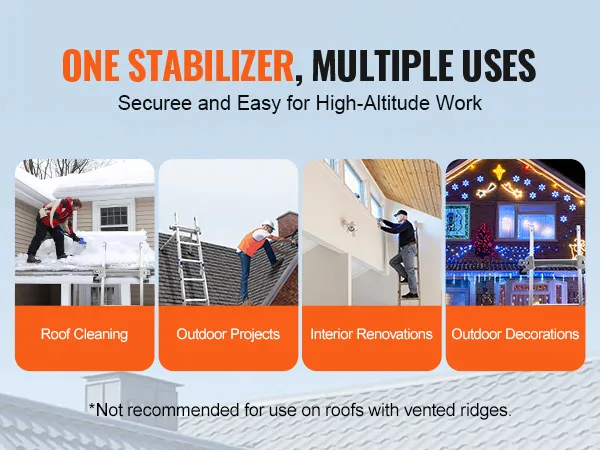 ONE STABILIZER, MULTIPLE USES
Securee and Easy for High-Altitude Work

Roof Cleaning

Outdoor Projects

Interior Renovations

Outdoor Decorations

*Not recommended for use on roofs with vented ridges.